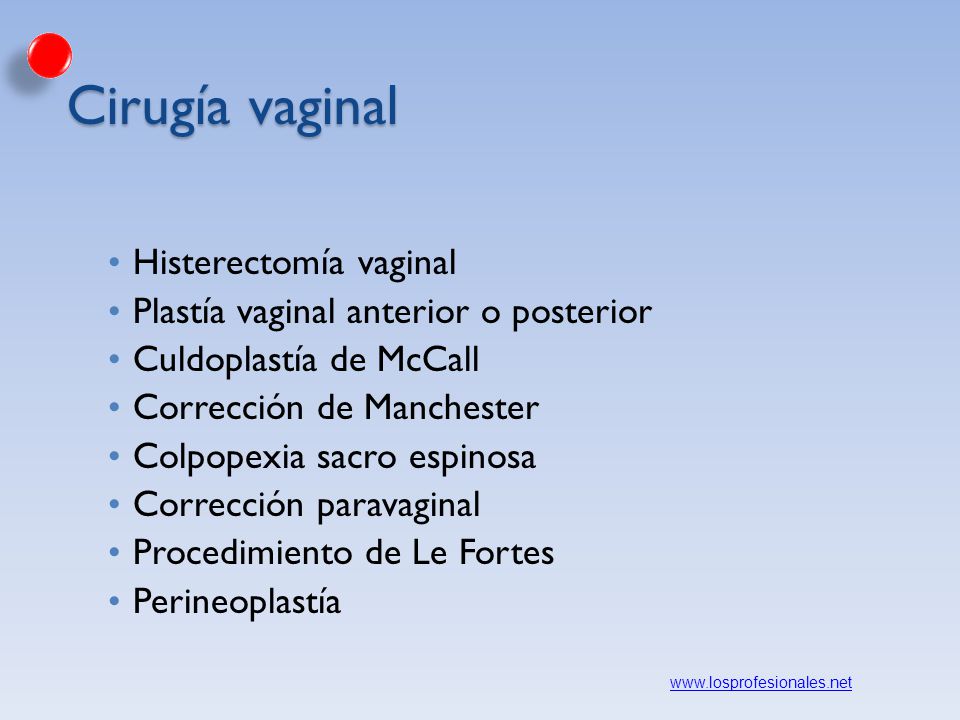 Cirugía vaginal

• Histerectomía vaginal
• Plastía vaginal anterior o posterior
• Culdoplastía de McCall
• Corrección de Manchester
• Colpopexia sacro espinosa
• Corrección paravaginal
• Procedimiento de Le Fortes
• Perineoplastía

www.losprofesionales.net